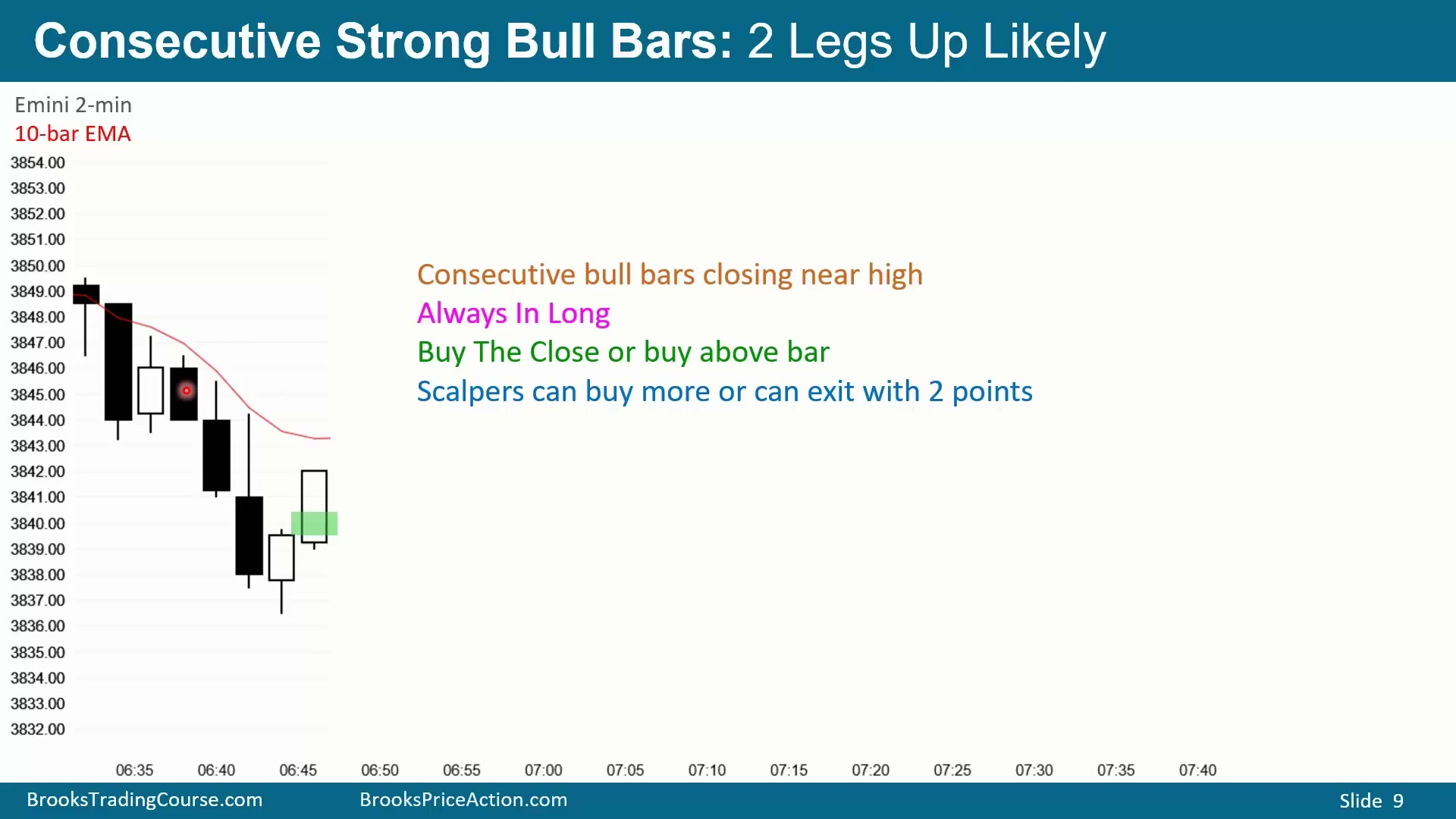 Consecutive Strong Bull Bars: 2 Legs Up Likely

Emini 2-min
10-bar EMA

3854.00
3853.00
3852.00
3851.00
3850.00
3849.00
3848.00
3847.00
3846.00
3845.00
3844.00
3843.00
3842.00
3841.00
3840.00
3839.00
3838.00
3837.00
3836.00
3835.00
3834.00
3833.00
3832.00

Consecutive bull bars closing near high
Always In Long
Buy The Close or buy above bar
Scalpers can buy more or can exit with 2 points

06:35 06:40 06:45 06:50 06:55 07:00 07:05 07:10 07:15 07:20 07:25 07:30 07:35 07:40

BrooksTradingCourse.com BrooksPriceAction.com Slide 9